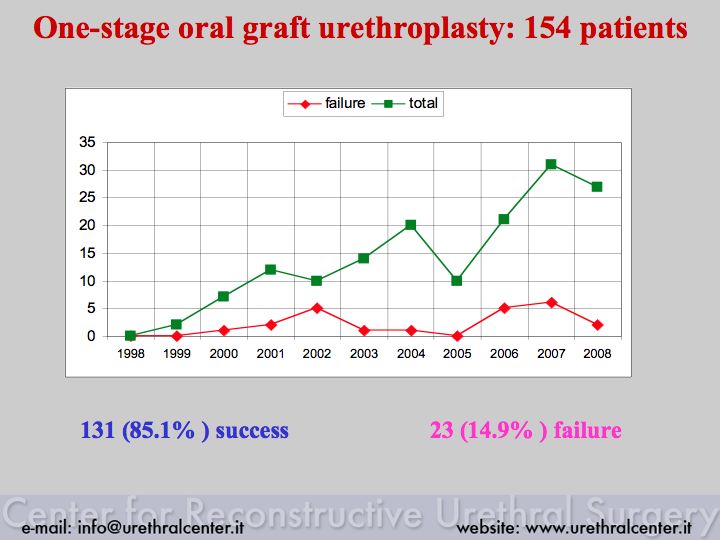 One-stage oral graft urethroplasty: 154 patients

failure total

35
30
25
20
15
10
5
0

1998 1999 2000 2001 2002 2003 2004 2005 2006 2007 2008

131 (85.1% ) success

23 (14.9% ) failure

Center for Reconstructive Urethral Surgery

e-mail: info@urethralcenter.it

website: www.urethralcenter.it